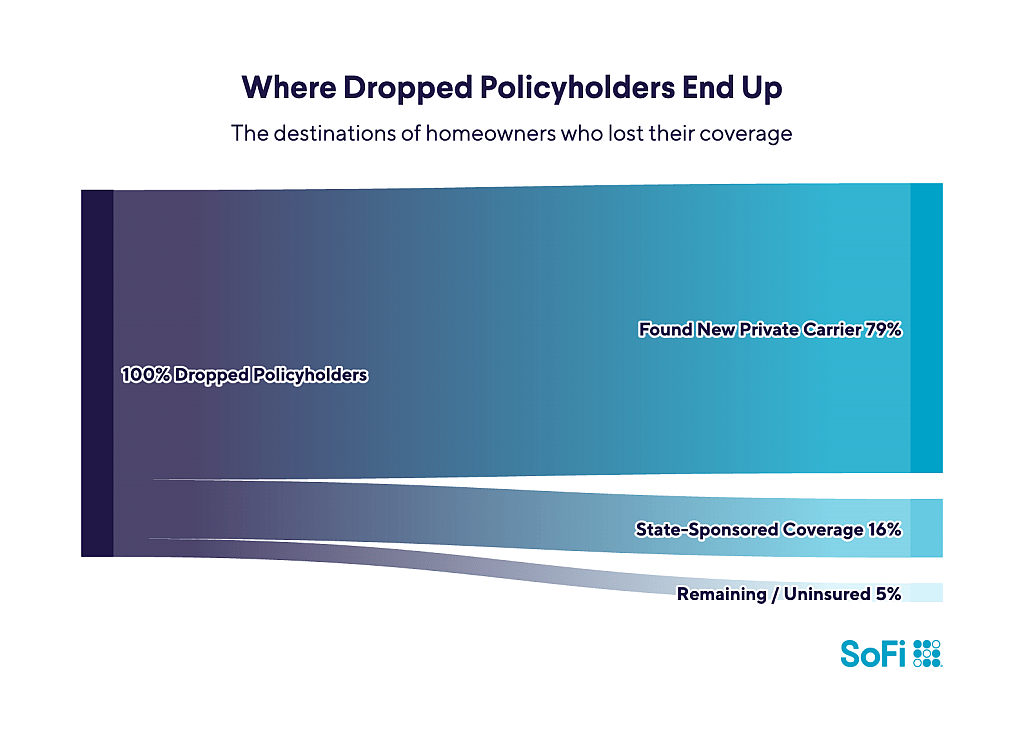 Where Dropped Policyholders End Up

The destinations of homeowners who lost their coverage

100% Dropped Policyholders

Found New Private Carrier 79%

State-Sponsored Coverage 16%

Remaining / Uninsured 5%

SoFi